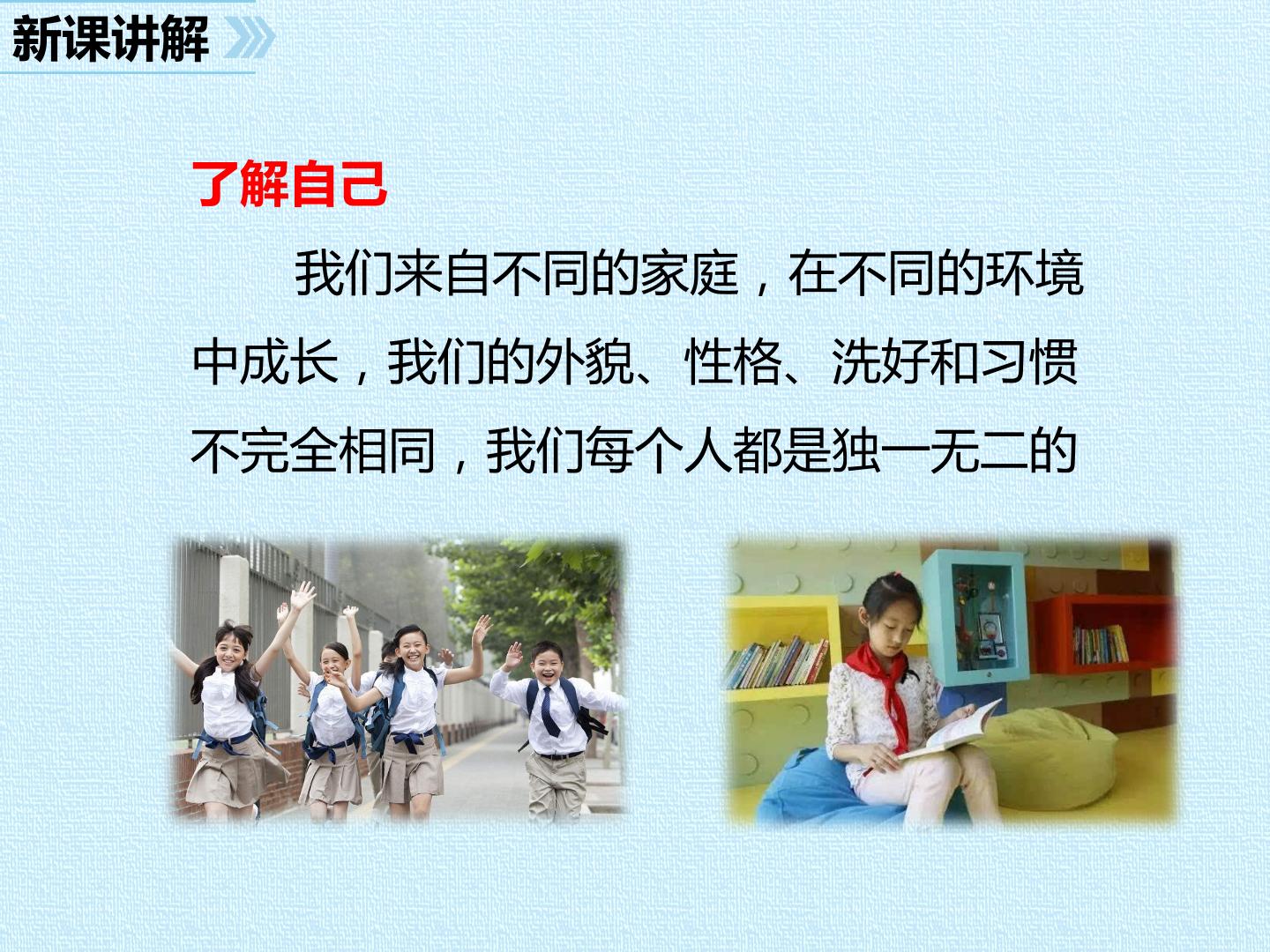 新课讲解

了解自己

我们来自不同的家庭，在不同的环境中成长，我们的外貌、性格、洗好和习惯不完全相同，我们每个人都是独一无二的